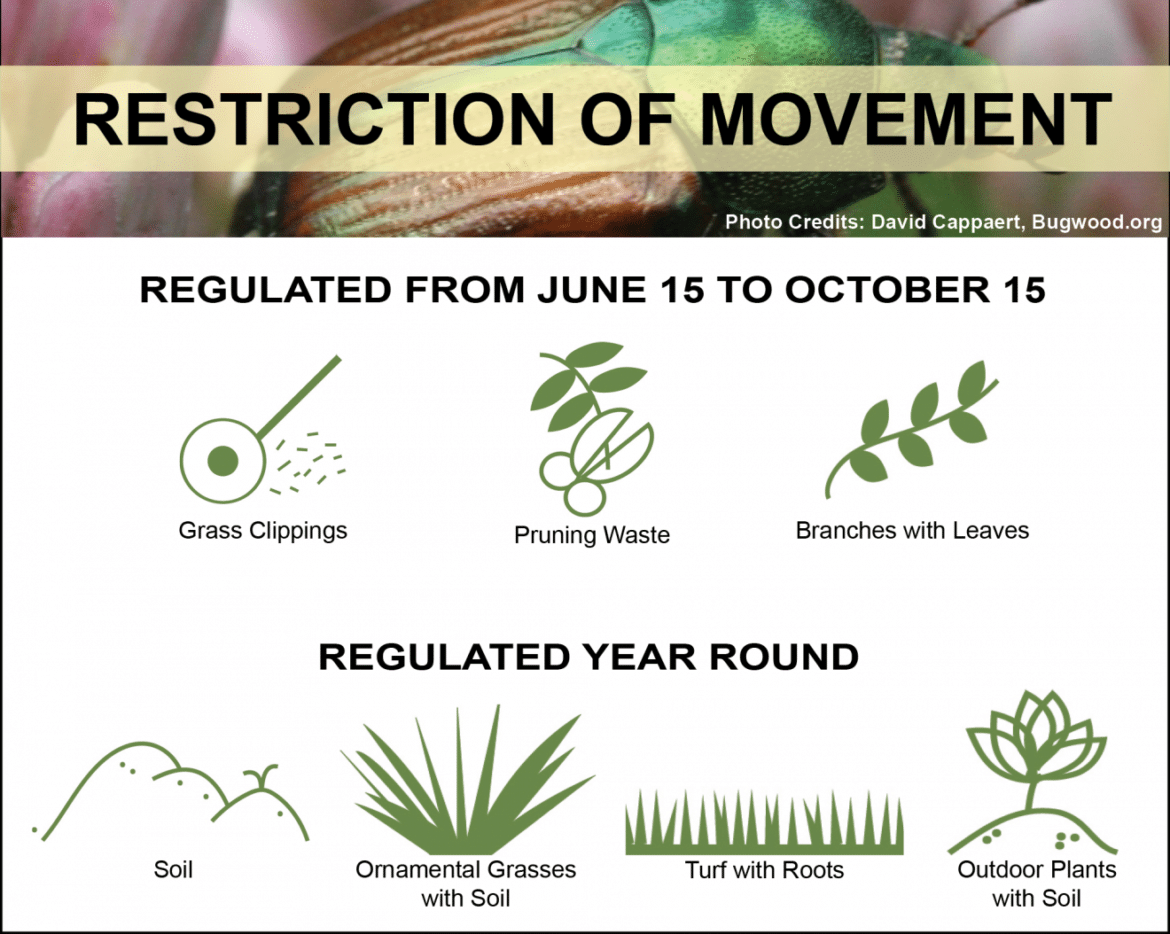 RESTRICTION OF MOVEMENT

Photo Credits: David Cappaert, Bugwood.org

REGULATED FROM JUNE 15 TO OCTOBER 15

Grass Clippings

Pruning Waste

Branches with Leaves

REGULATED YEAR ROUND

Soil

Ornamental Grasses with Soil

Turf with Roots

Outdoor Plants with Soil